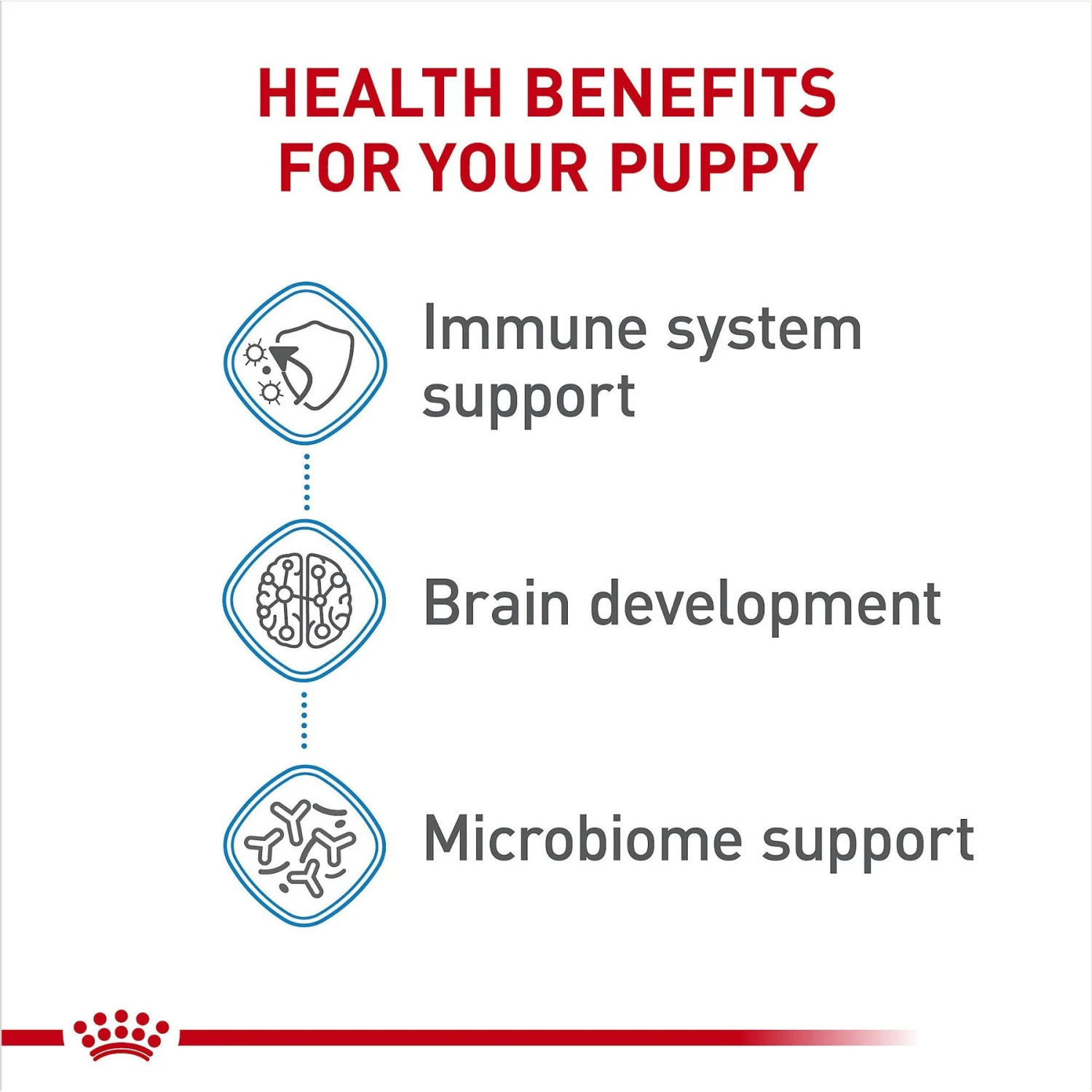 HEALTH BENEFITS FOR YOUR PUPPY

Immune system support

Brain development

Microbiome support